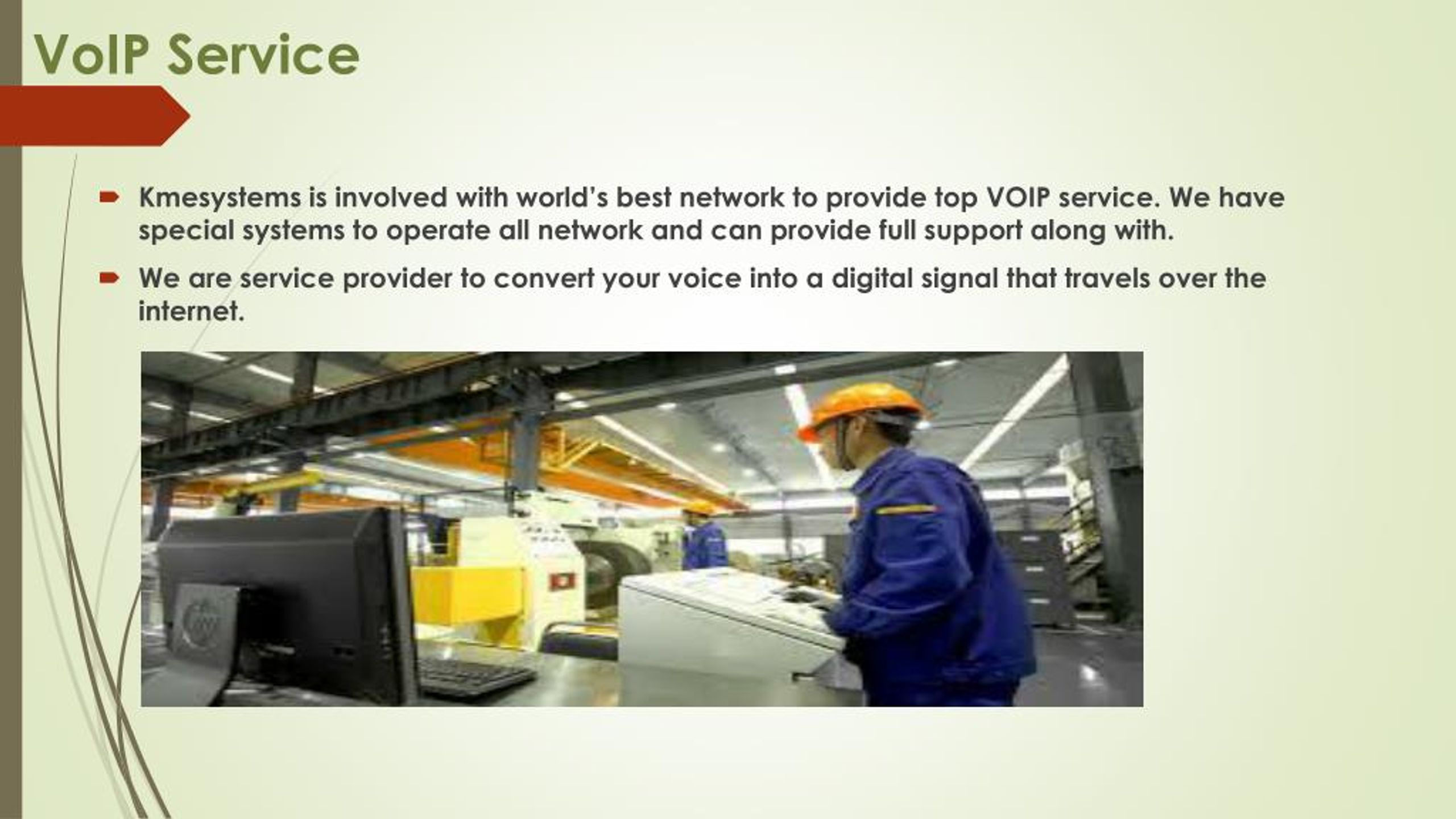 VoIP Service

Kmesystems is involved with world's best network to provide top VOIP service. We have special systems to operate all network and can provide full support along with.

We are service provider to convert your voice into a digital signal that travels over the internet.